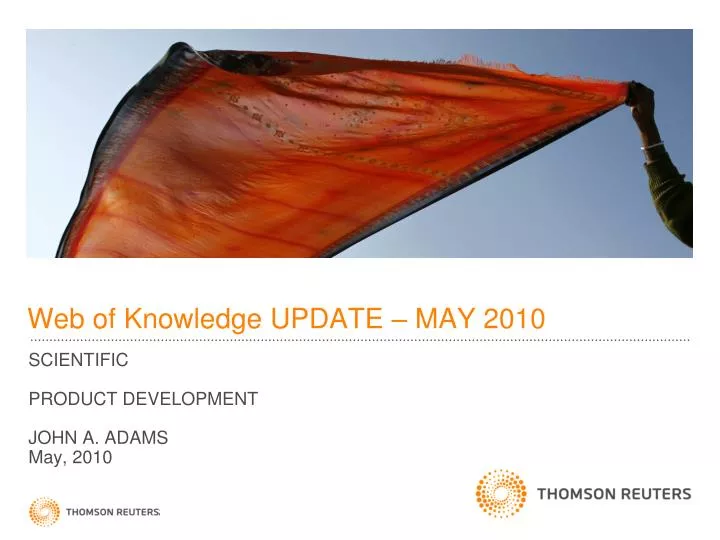 Web of Knowledge UPDATE – MAY 2010

SCIENTIFIC

PRODUCT DEVELOPMENT

JOHN A. ADAMS
May, 2010

THOMSON REUTERS

THOMSON REUTERS